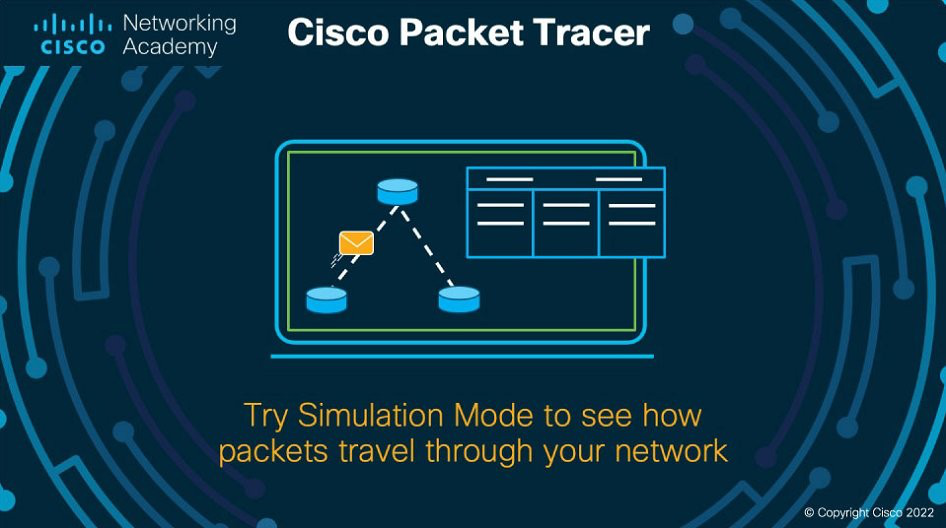 CISCO Networking Academy

Cisco Packet Tracer

Try Simulation Mode to see how packets travel through your network

© Copyright Cisco 2022